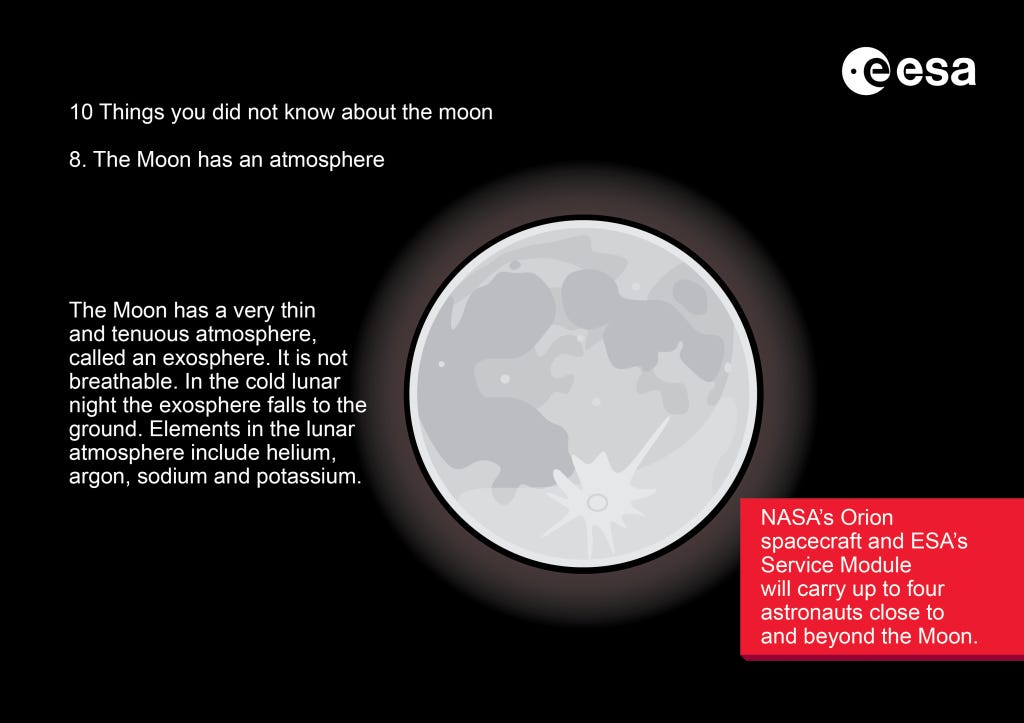 esa

10 Things you did not know about the moon

8. The Moon has an atmosphere

The Moon has a very thin and tenuous atmosphere, called an exosphere. It is not breathable. In the cold lunar night the exosphere falls to the ground. Elements in the lunar atmosphere include helium, argon, sodium and potassium.

NASA's Orion spacecraft and ESA's Service Module will carry up to four astronauts close to and beyond the Moon.